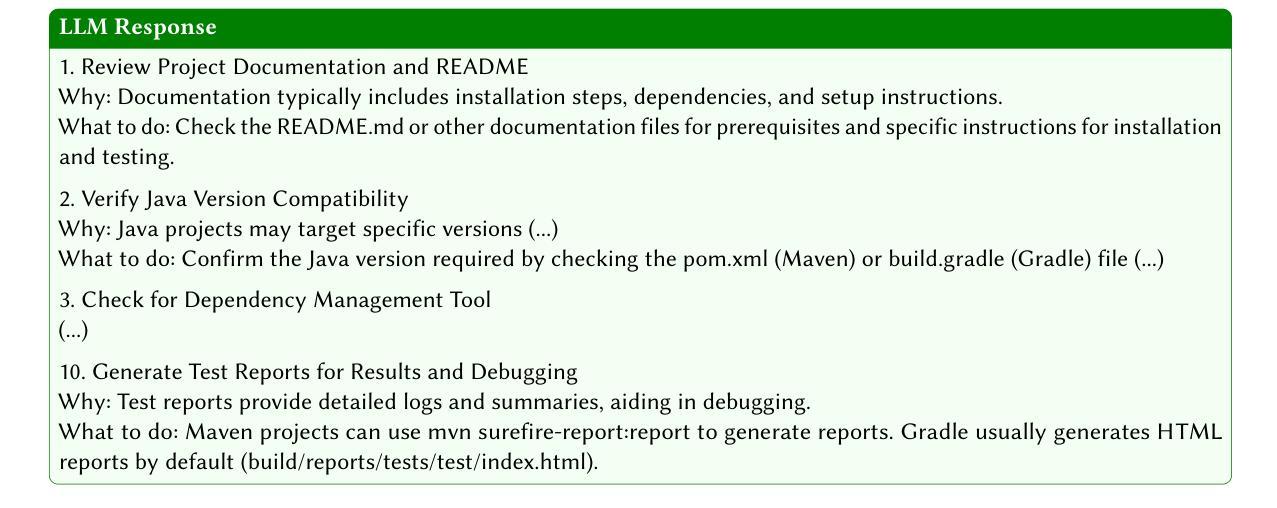 LLM Response

1. Review Project Documentation and README
Why: Documentation typically includes installation steps, dependencies, and setup instructions.
What to do: Check the README.md or other documentation files for prerequisites and specific instructions for installation and testing.

2. Verify Java Version Compatibility
Why: Java projects may target specific versions (...)
What to do: Confirm the Java version required by checking the pom.xml (Maven) or build.gradle (Gradle) file (...)

3. Check for Dependency Management Tool
(...)

10. Generate Test Reports for Results and Debugging
Why: Test reports provide detailed logs and summaries, aiding in debugging.
What to do: Maven projects can use mvn surefire-report:report to generate reports. Gradle usually generates HTML reports by default (build/reports/tests/test/index.html).